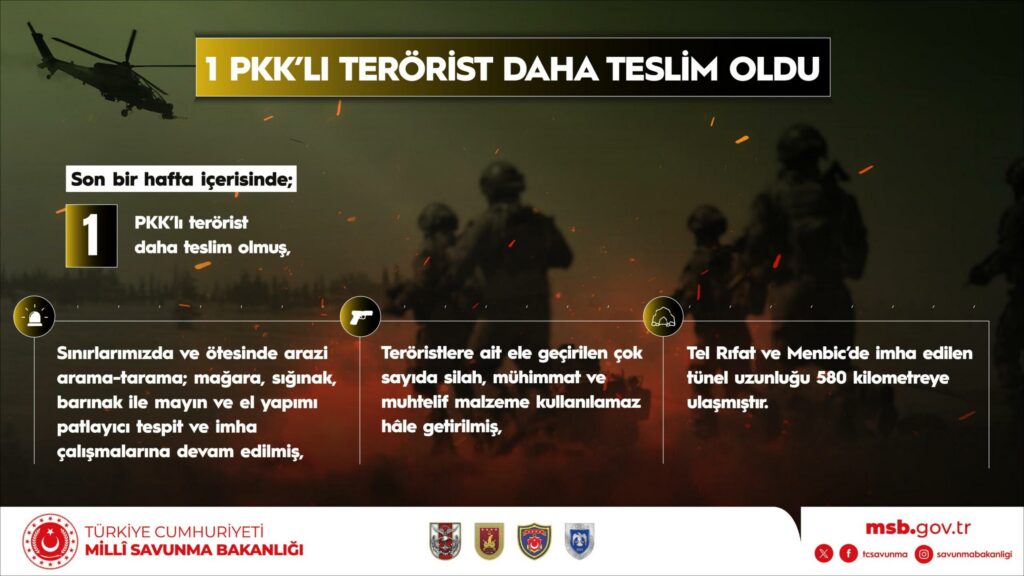 1 PKK'LI TERÖRİST DAHA TESLİM OLDU

Son bir hafta içerisinde;

1 PKK'lı terörist daha teslim olmuş,

Sınırlarımızda ve ötesinde arazi arama-tarama; mağara, sığınak, barınak ile mayın ve el yapımı patlayıcı tespit ve imha çalışmalarına devam edilmiş,

Teröristlere ait ele geçirilen çok sayıda silah, mühimmat ve muhtelif malzeme kullanılamaz hâle getirilmiş,

Tel Rıfat ve Menbic'de imha edilen tünel uzunluğu 580 kilometreye ulaşmıştır.

TÜRKİYE CUMHURİYETİ
MİLLÎ SAVUNMA BAKANLIĞI

msb.gov.tr
tcsavunma savunmabakanligi